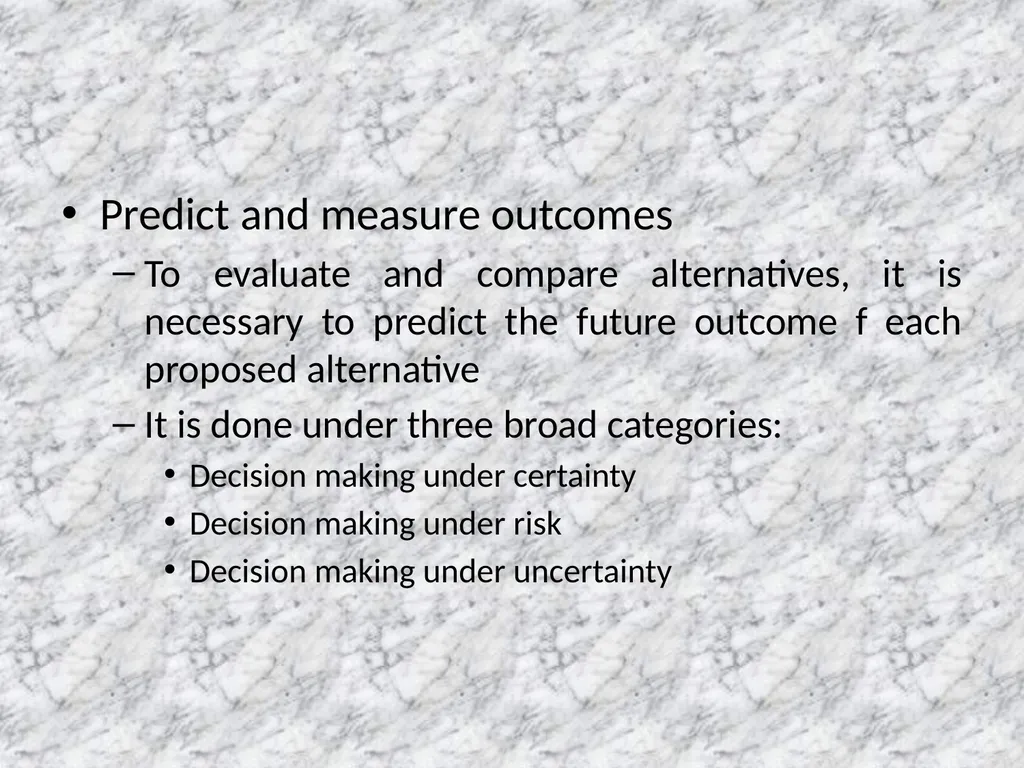 • Predict and measure outcomes

– To evaluate and compare alternatives, it is necessary to predict the future outcome f each proposed alternative

– It is done under three broad categories:

• Decision making under certainty

• Decision making under risk

• Decision making under uncertainty